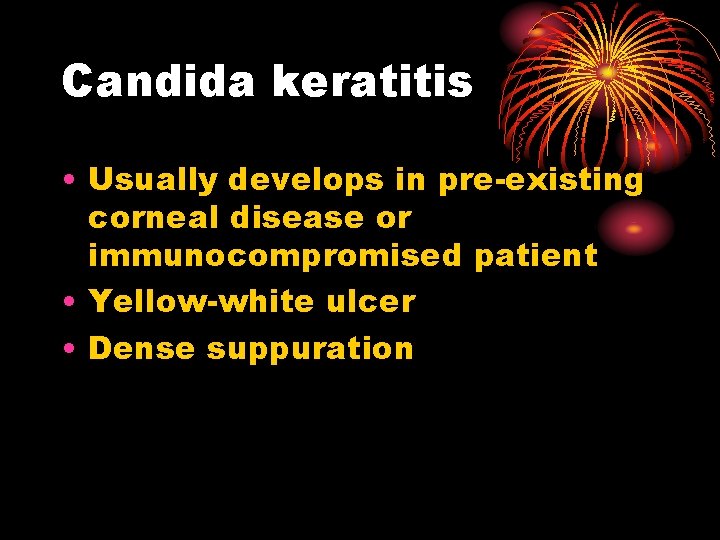 Candida keratitis

• Usually develops in pre-existing corneal disease or immunocompromised patient
• Yellow-white ulcer
• Dense suppuration